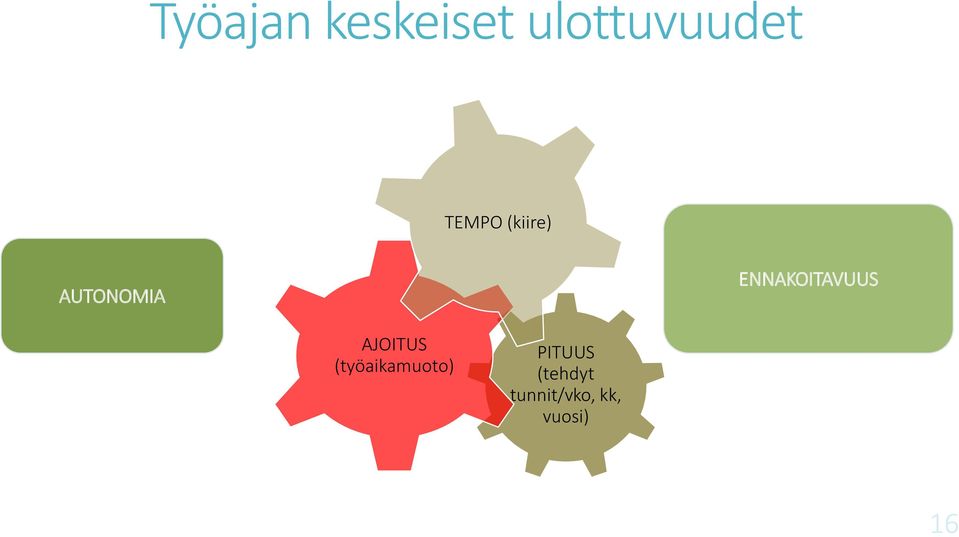 Työajan keskeiset ulottuvuudet

AUTONOMIA

TEMPO (kiire)

AJOITUS (työaikamuoto)

PITUUS (tehdyt tunnit/vko, kk, vuosi)

ENNAKOITAVUUS

16